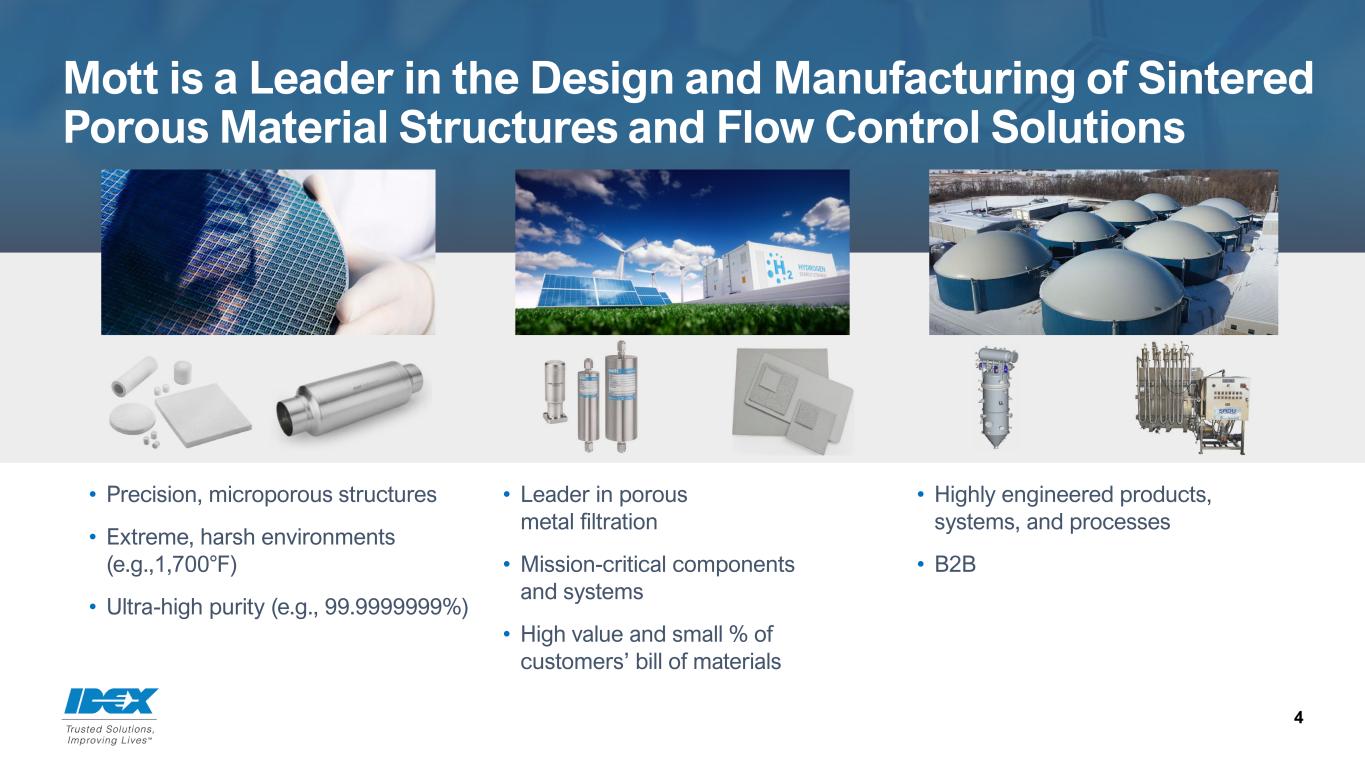 Mott is a Leader in the Design and Manufacturing of Sintered Porous Material Structures and Flow Control Solutions

$H_2$ HYDROGEN

• Precision, microporous structures
• Extreme, harsh environments (e.g.,1,700°F)
• Ultra-high purity (e.g., 99.9999999%)

• Leader in porous metal filtration
• Mission-critical components and systems
• High value and small % of customers' bill of materials

• Highly engineered products, systems, and processes
• B2B

IDEX
Trusted Solutions, Improving Lives™

4